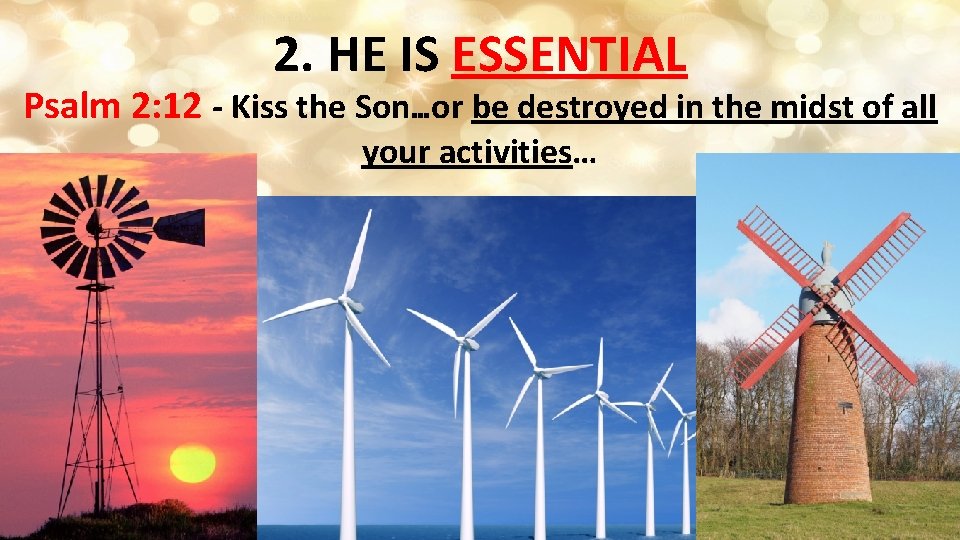 2. HE IS ESSENTIAL

Psalm 2:12 - Kiss the Son…or be destroyed in the midst of all your activities…